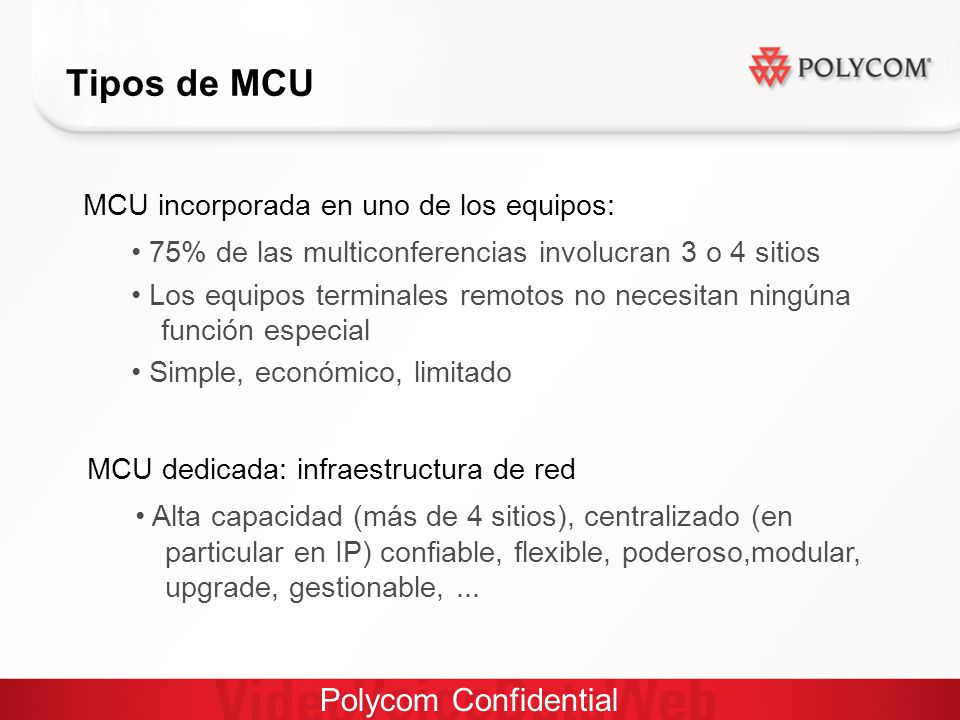 Tipos de MCU

POLYCOM®

MCU incorporada en uno de los equipos:

• 75% de las multiconferencias involucran 3 o 4 sitios

• Los equipos terminales remotos no necesitan ningúna función especial

• Simple, económico, limitado

MCU dedicada: infraestructura de red

• Alta capacidad (más de 4 sitios), centralizado (en particular en IP) confiable, flexible, poderoso,modular, upgrade, gestionable, ...

Polycom Confidential